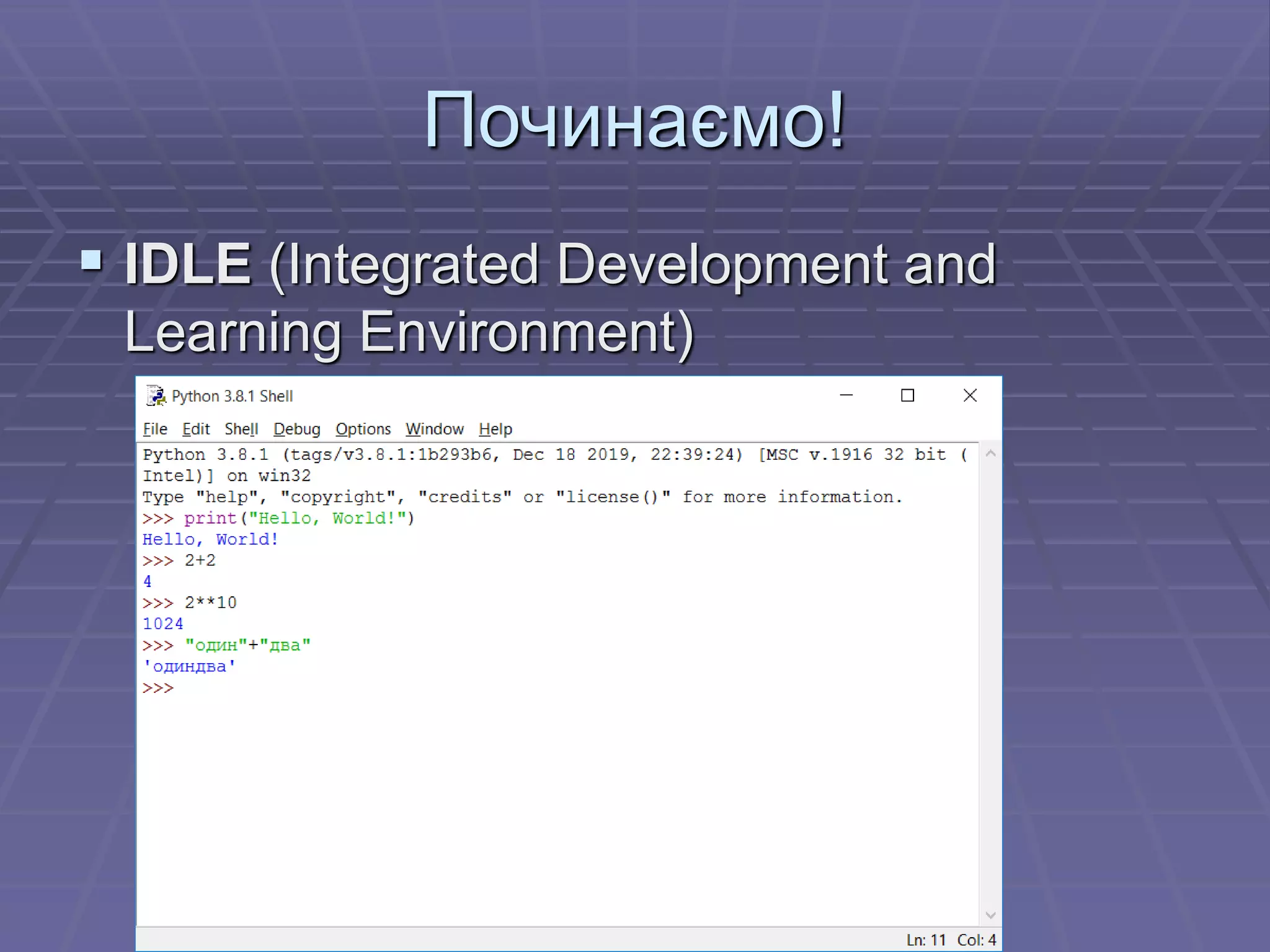 Починаємо!

IDLE (Integrated Development and Learning Environment)

Python 3.8.1 Shell

File Edit Shell Debug Options Window Help

Python 3.8.1 (tags/v3.8.1:1b293b6, Dec 18 2019, 22:39:24) [MSC v.1916 32 bit (Intel)] on win32
Type "help", "copyright", "credits" or "license()" for more information.
>>> print("Hello, World!")
Hello, World!
>>> 2+2
4
>>> 2**10
1024
>>> "один"+"два"
'одиндва'
>>>

Ln: 11 Col: 4